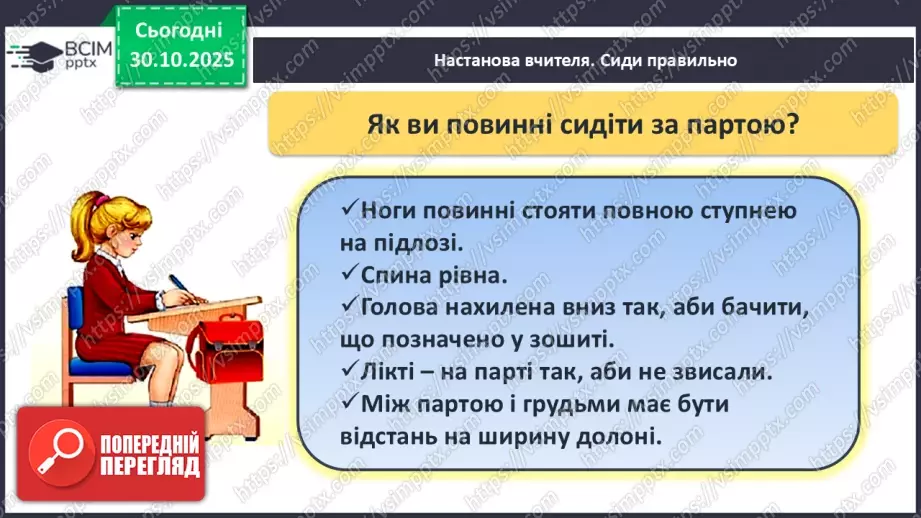 ВСІМ pptx

Сьогодні 30.10.2025

Настанова вчителя. Сиди правильно

Як ви повинні сидіти за партою?

✓Ноги повинні стояти повною ступнею на підлозі.
✓Спина рівна.
✓Голова нахилена вниз так, аби бачити, що позначено у зошиті.
✓Лікті – на парті так, аби не звисали.
✓Між партою і грудьми має бути відстань на ширину долоні.

ПОПЕРЕДНІЙ ПЕРЕГЛЯД

https://vsimpptx.com